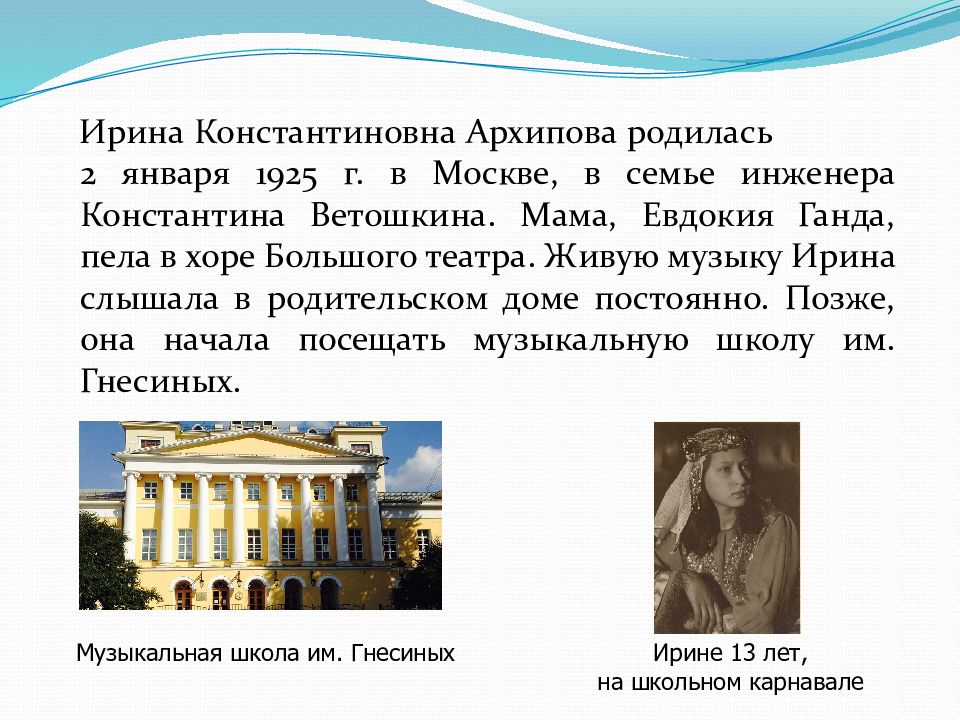 Ирина Константиновна Архипова родилась 2 января 1925 г. в Москве, в семье инженера Константина Ветошкина. Мама, Евдокия Ганда, пела в хоре Большого театра. Живую музыку Ирина слышала в родительском доме постоянно. Позже, она начала посещать музыкальную школу им. Гнесиных.

Музыкальная школа им. Гнесиных

Ирине 13 лет,
на школьном карнавале